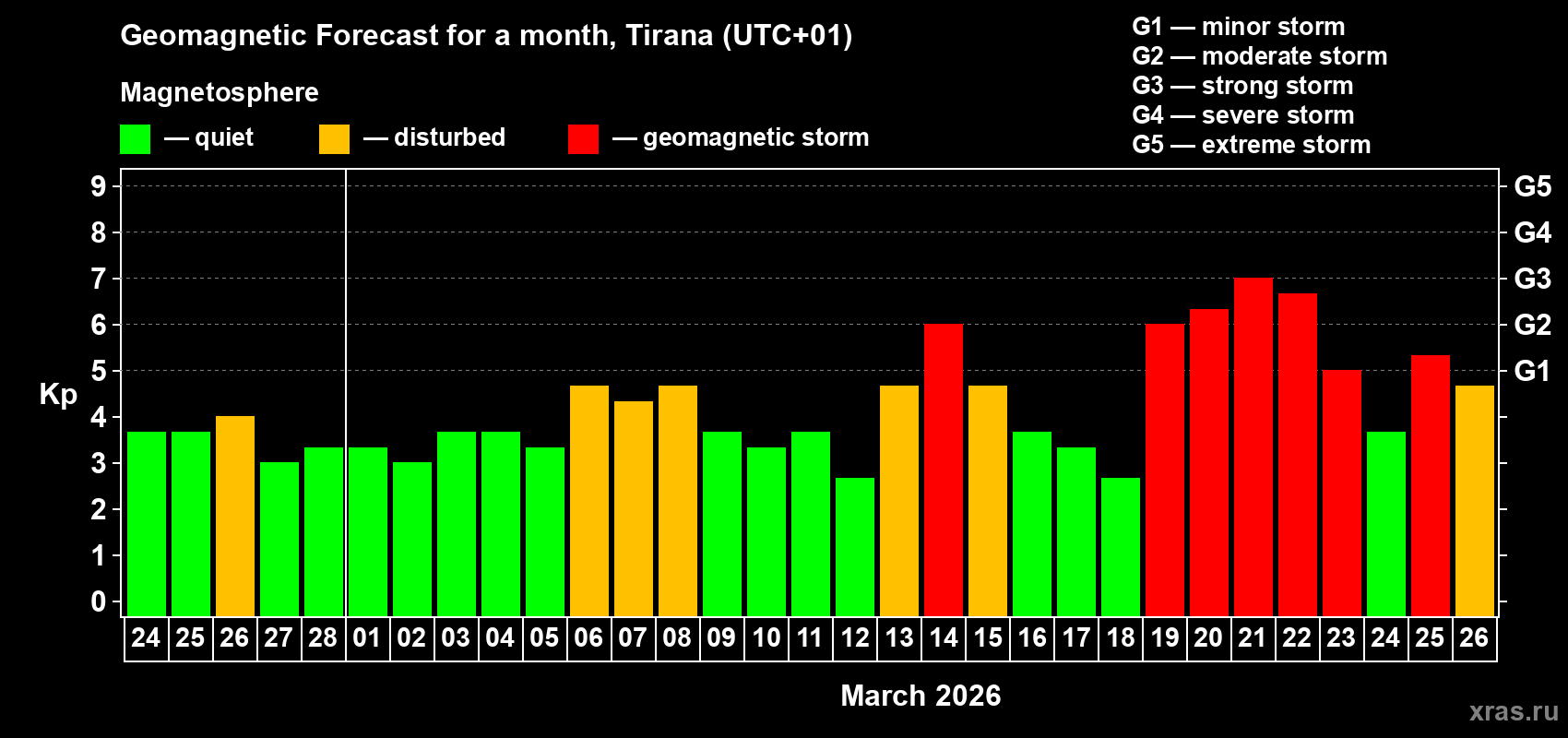 Geomagnetic Forecast for a month, Tirana (UTC+01)

Magnetosphere

— quiet — disturbed — geomagnetic storm

G1 — minor storm
G2 — moderate storm
G3 — strong storm
G4 — severe storm
G5 — extreme storm

Kp

9 8 7 6 5 4 3 2 1 0

G5 G4 G3 G2 G1

24 25 26 27 28 01 02 03 04 05 06 07 08 09 10 11 12 13 14 15 16 17 18 19 20 21 22 23 24 25 26

March 2026

xras.ru